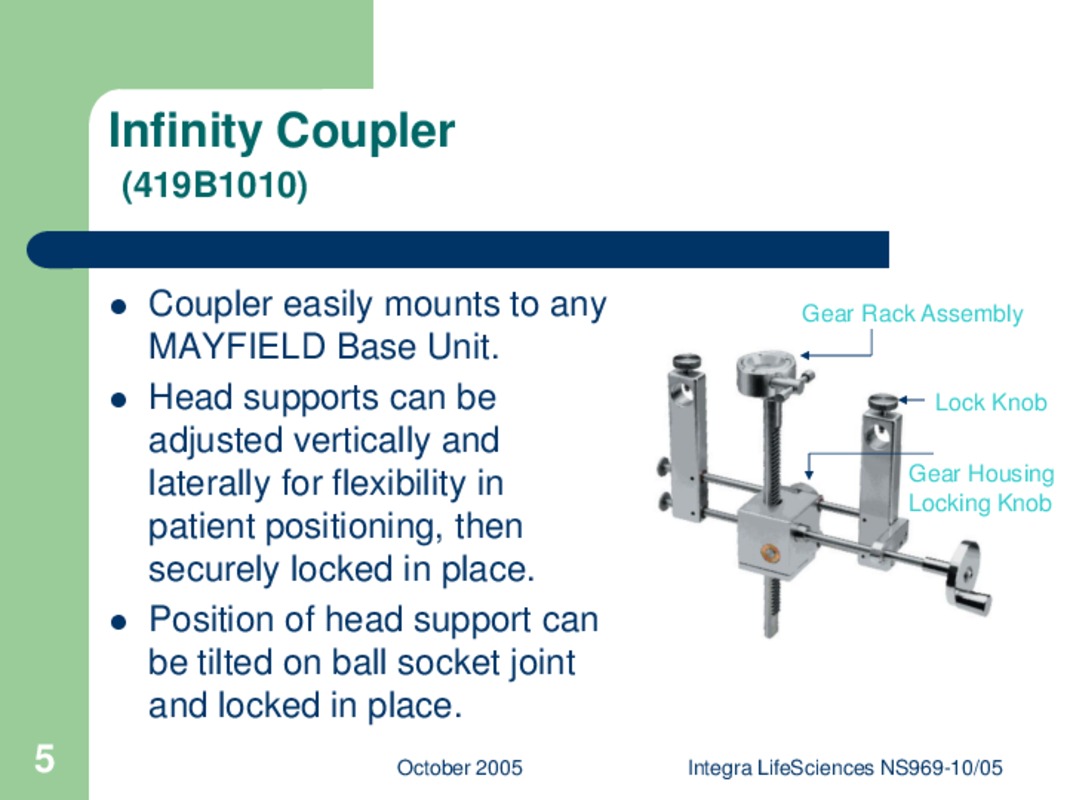 Infinity Coupler
(419B1010)

- Coupler easily mounts to any MAYFIELD Base Unit.
- Head supports can be adjusted vertically and laterally for flexibility in patient positioning, then securely locked in place.
- Position of head support can be tilted on ball socket joint and locked in place.

Gear Rack Assembly

Lock Knob

Gear Housing Locking Knob

5

October 2005

Integra LifeSciences NS969-10/05